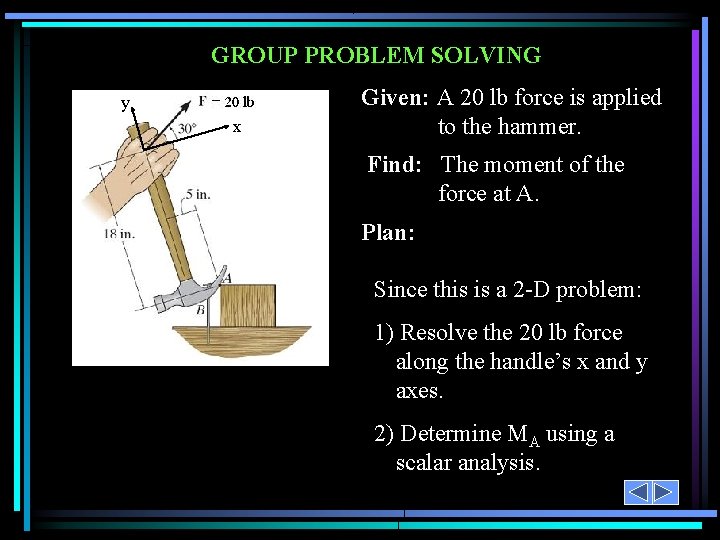 GROUP PROBLEM SOLVING

y
F = 20 lb
30°
x
5 in.
18 in.
A
B

Given: A 20 lb force is applied to the hammer.

Find: The moment of the force at A.

Plan:

Since this is a 2-D problem:

1) Resolve the 20 lb force along the handle's x and y axes.

2) Determine $M_A$ using a scalar analysis.